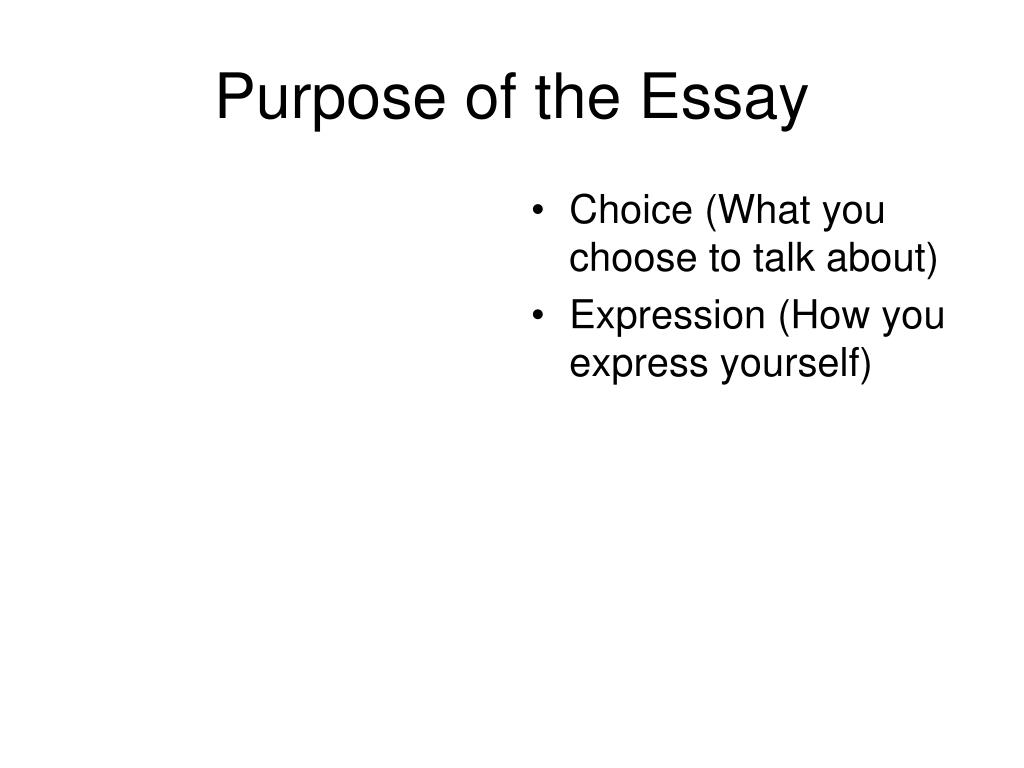 Purpose of the Essay

• Choice (What you choose to talk about)
• Expression (How you express yourself)